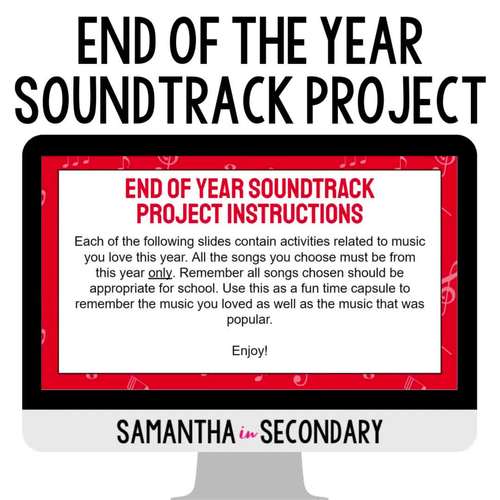 END OF THE YEAR SOUNDTRACK PROJECT

END OF YEAR SOUNDTRACK PROJECT INSTRUCTIONS

Each of the following slides contain activities related to music you love this year. All the songs you choose must be from this year only. Remember all songs chosen should be appropriate for school. Use this as a fun time capsule to remember the music you loved as well as the music that was popular.

Enjoy!

SAMANTHA in SECONDARY